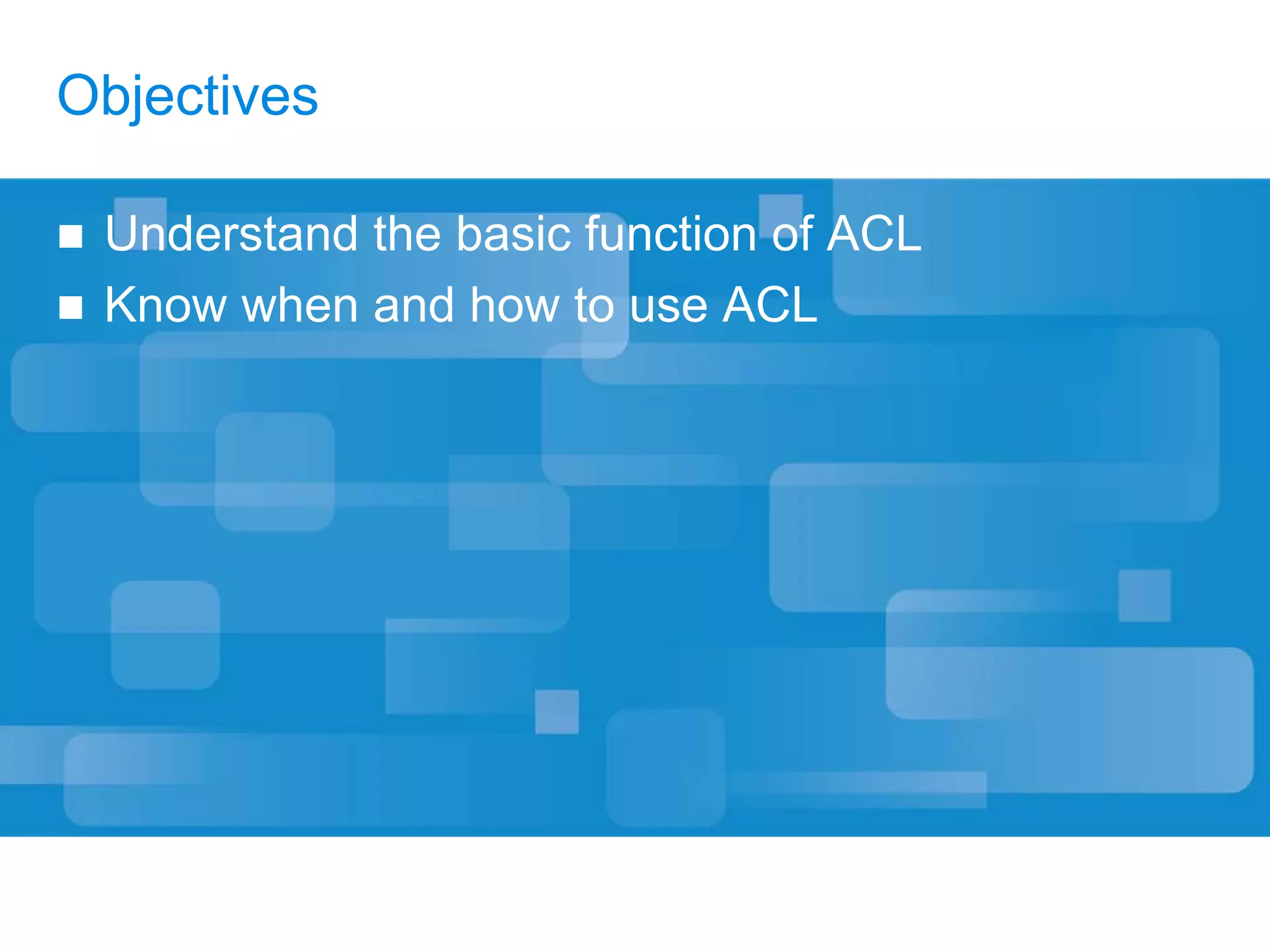 Objectives

■ Understand the basic function of ACL
■ Know when and how to use ACL